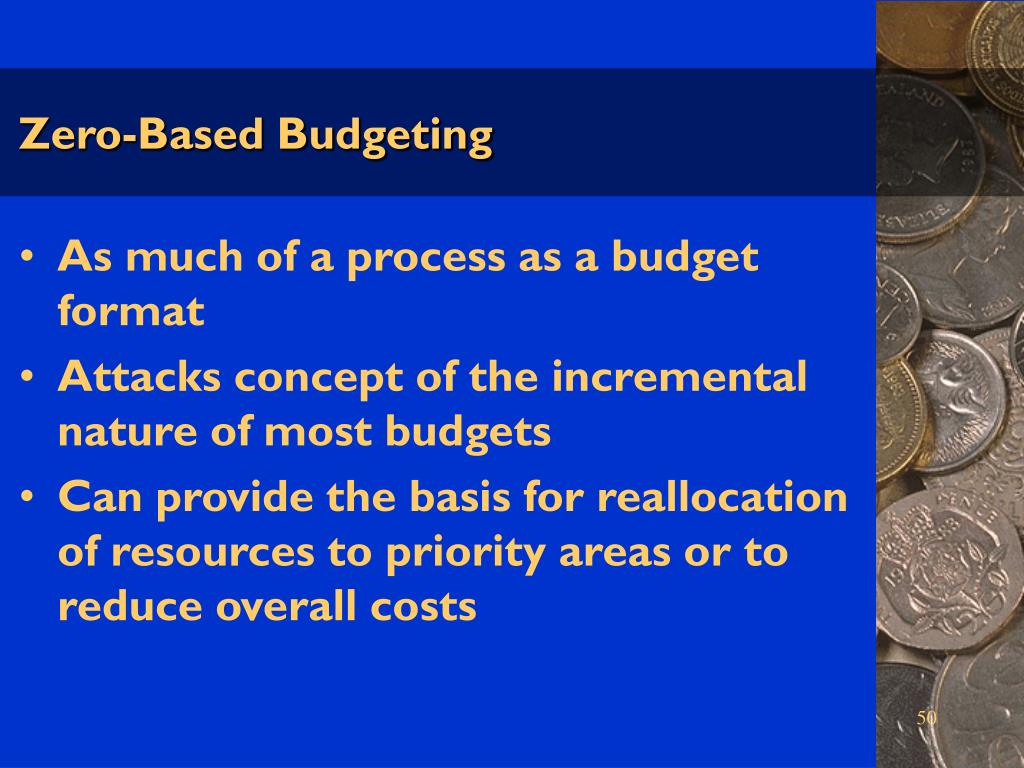 Zero-Based Budgeting

• As much of a process as a budget format
• Attacks concept of the incremental nature of most budgets
• Can provide the basis for reallocation of resources to priority areas or to reduce overall costs

50